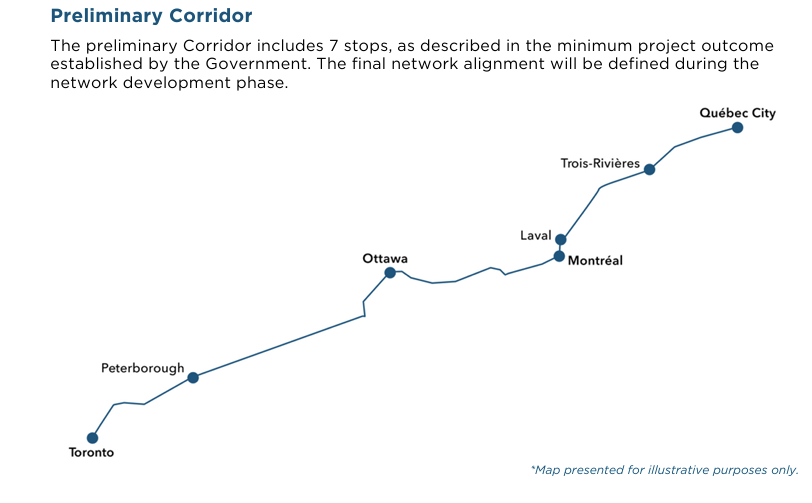 Preliminary Corridor

The preliminary Corridor includes 7 stops, as described in the minimum project outcome established by the Government. The final network alignment will be defined during the network development phase.

Québec City

Trois-Rivières

Laval

Montréal

Ottawa

Peterborough

Toronto

*Map presented for illustrative purposes only.